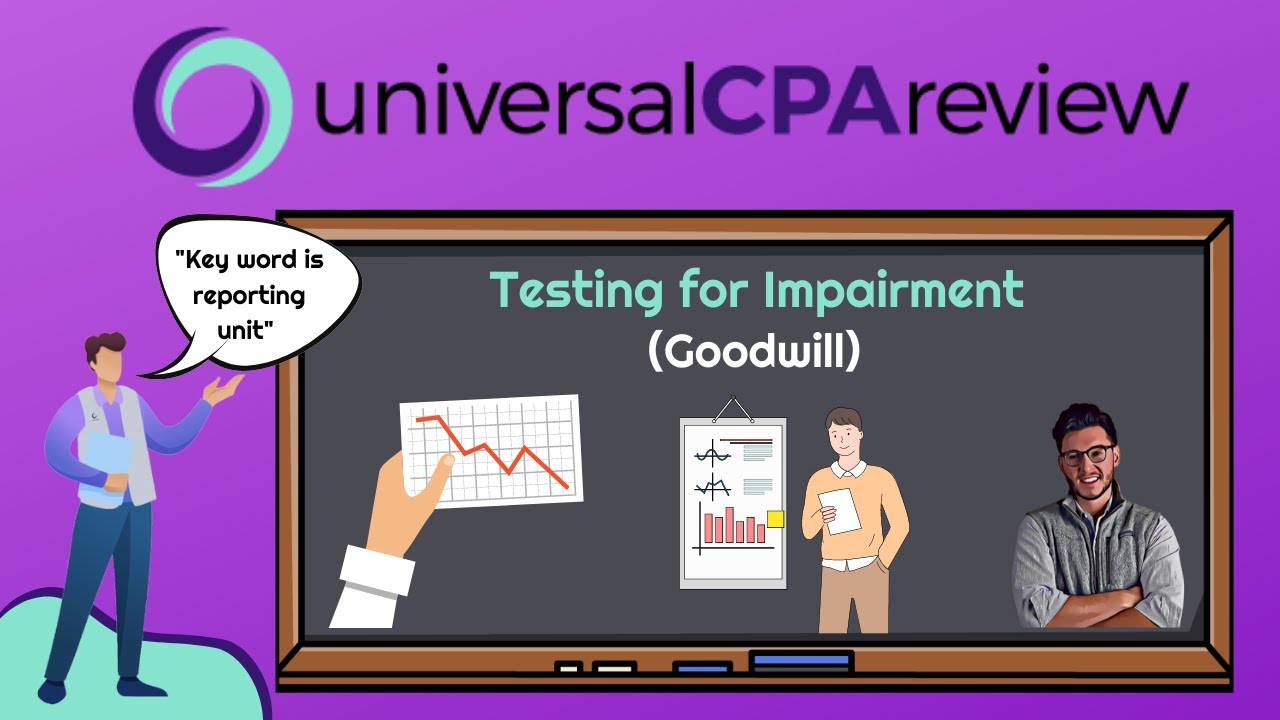 universalCPAreview

"Key word is reporting unit"

Testing for Impairment
(Goodwill)